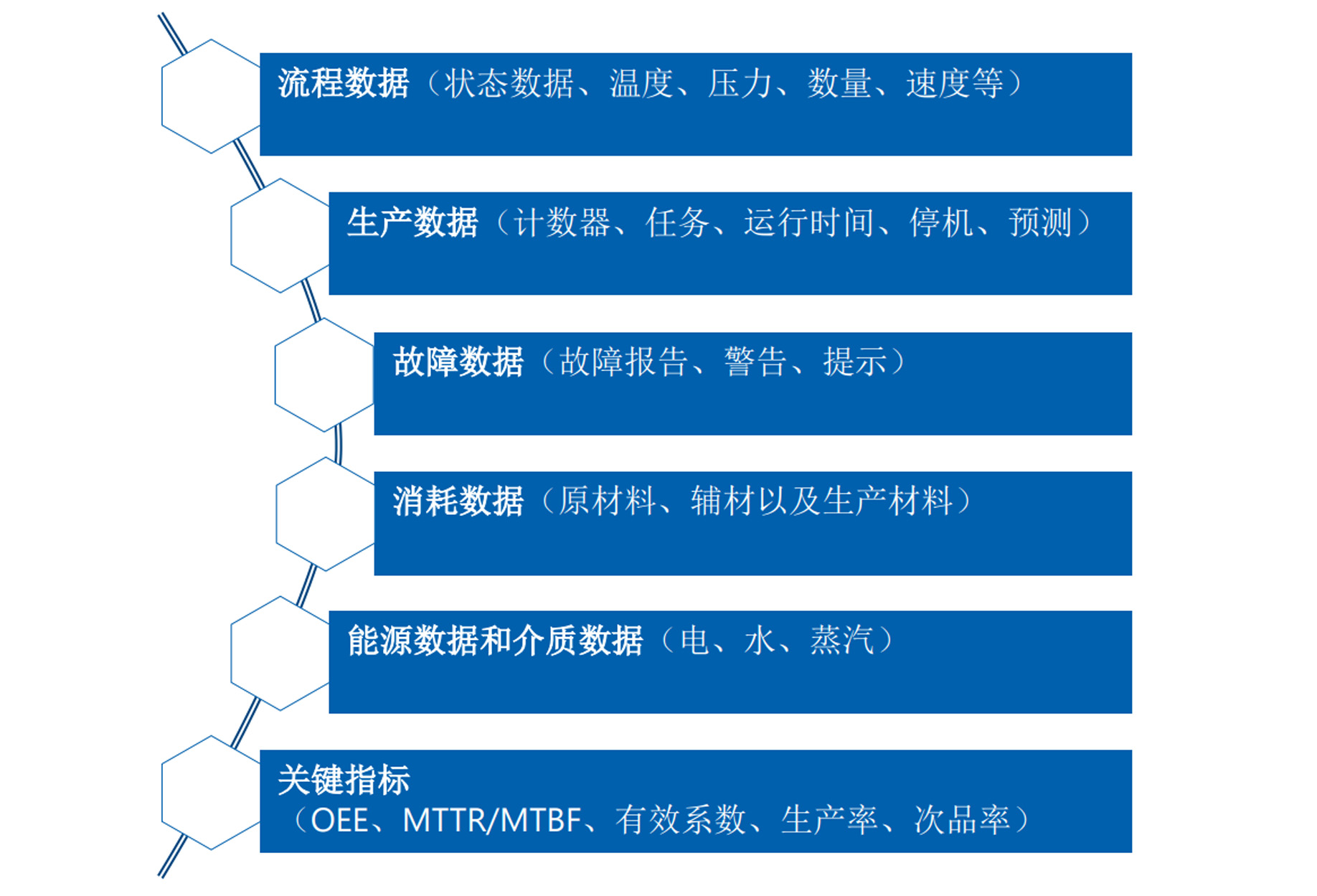 流程数据（状态数据、温度、压力、数量、速度等）

生产数据（计数器、任务、运行时间、停机、预测）

故障数据（故障报告、警告、提示）

消耗数据（原材料、辅材以及生产材料）

能源数据和介质数据（电、水、蒸汽）

关键指标
（OEE、MTTR/MTBF、有效系数、生产率、次品率）